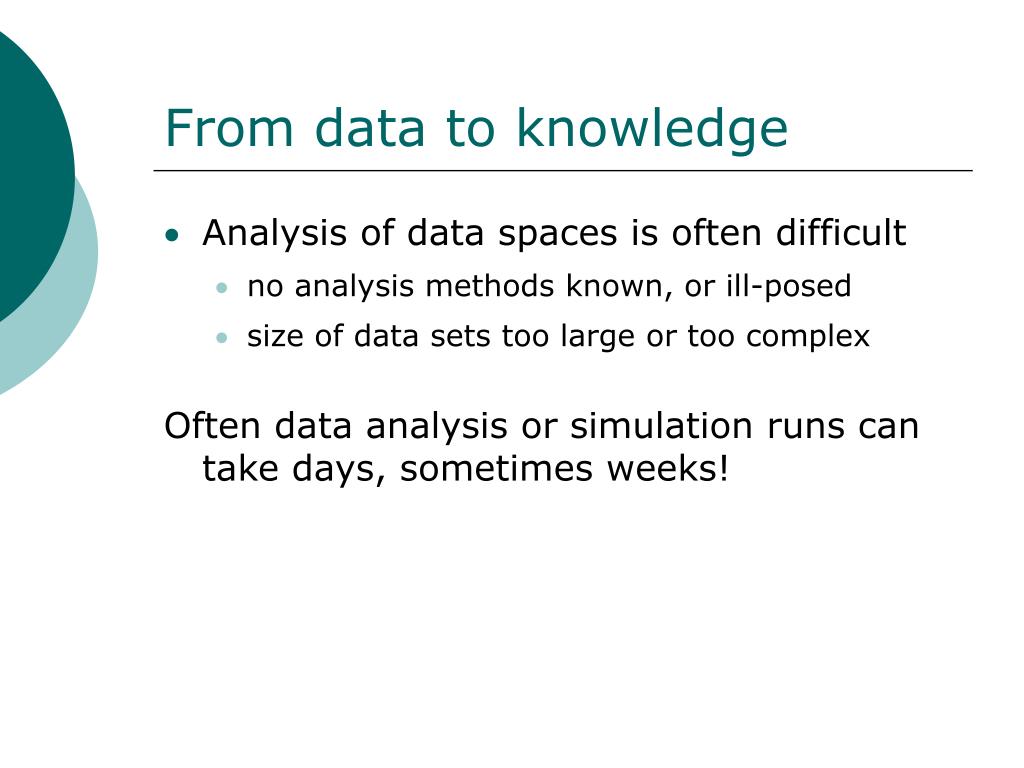 From data to knowledge

- Analysis of data spaces is often difficult
  - no analysis methods known, or ill-posed
  - size of data sets too large or too complex

Often data analysis or simulation runs can take days, sometimes weeks!